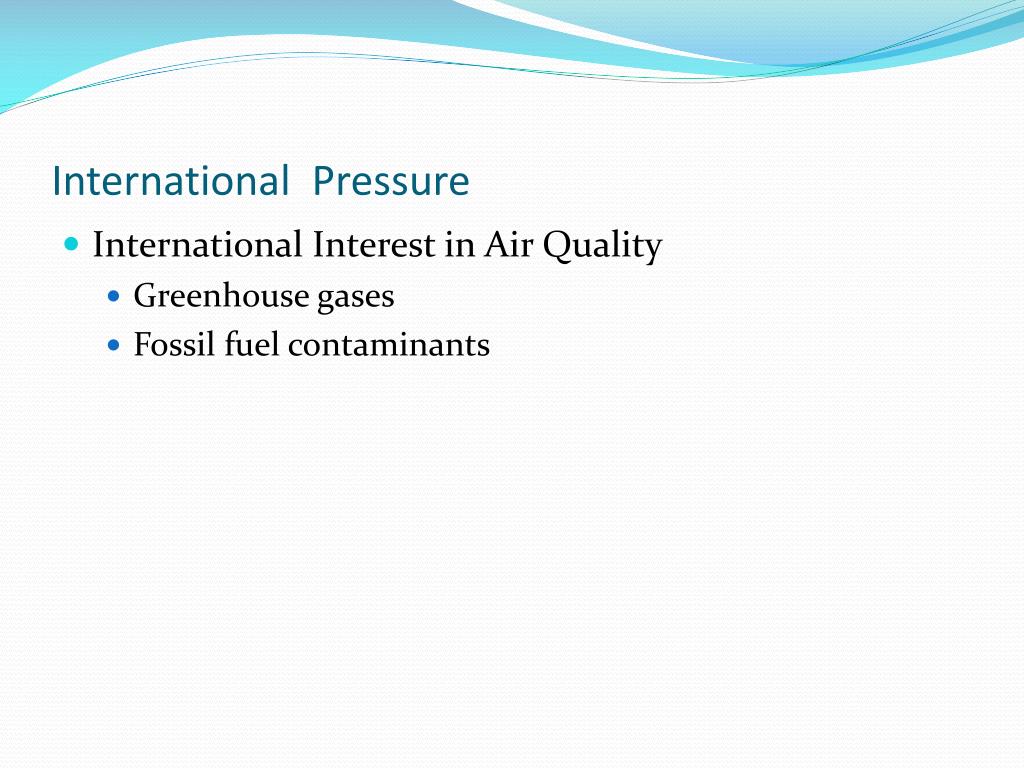 International  Pressure

- International Interest in Air Quality
  - Greenhouse gases
  - Fossil fuel contaminants